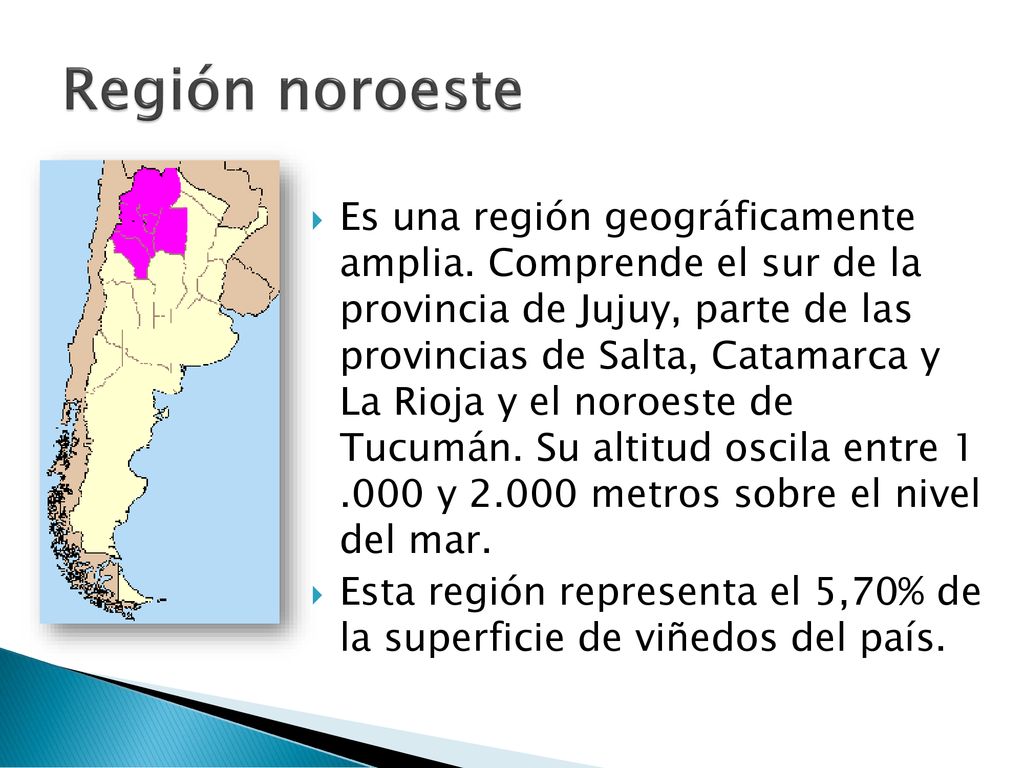 Región noroeste

Es una región geográficamente amplia. Comprende el sur de la provincia de Jujuy, parte de las provincias de Salta, Catamarca y La Rioja y el noroeste de Tucumán. Su altitud oscila entre 1 .000 y 2.000 metros sobre el nivel del mar.

Esta región representa el 5,70% de la superficie de viñedos del país.